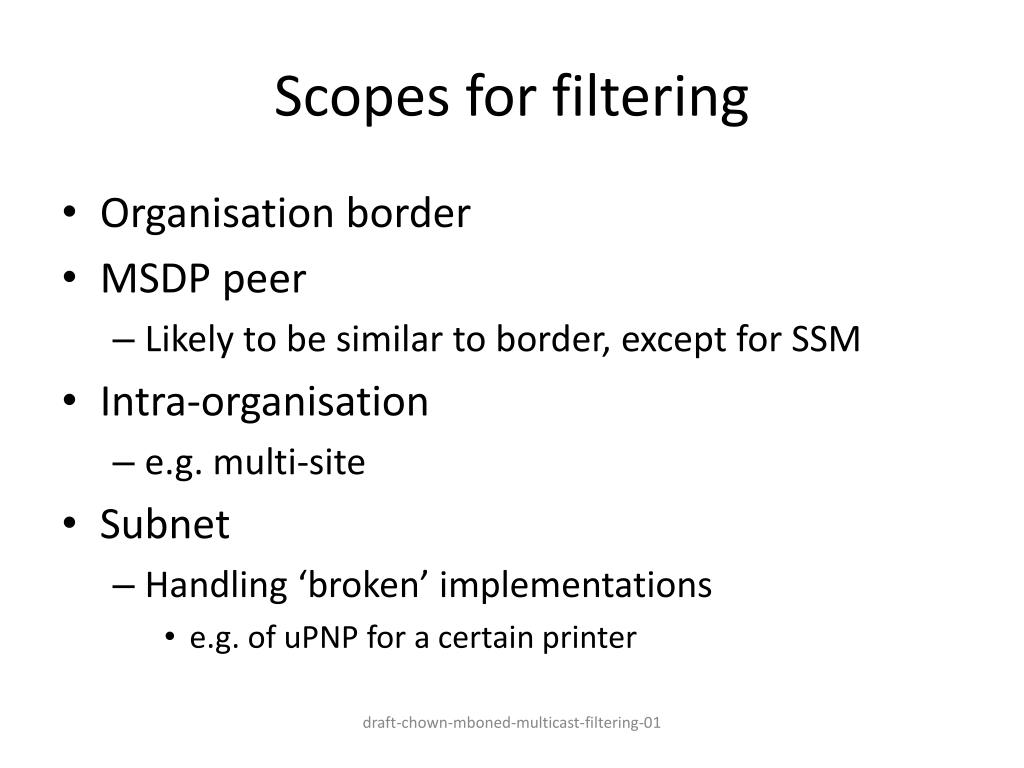 Scopes for filtering

• Organisation border
• MSDP peer
– Likely to be similar to border, except for SSM
• Intra-organisation
– e.g. multi-site
• Subnet
– Handling ‘broken’ implementations
• e.g. of uPNP for a certain printer

draft-chown-mboned-multicast-filtering-01